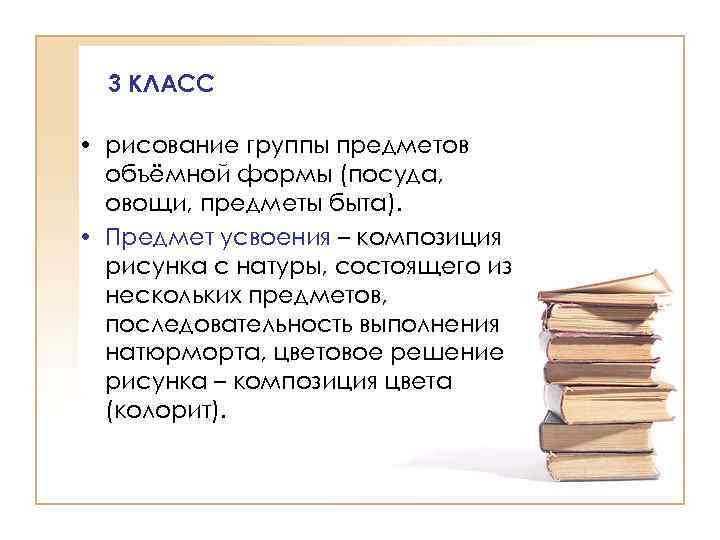 3 КЛАСС

• рисование группы предметов объёмной формы (посуда, овощи, предметы быта).

• Предмет усвоения – композиция рисунка с натуры, состоящего из нескольких предметов, последовательность выполнения натюрморта, цветовое решение рисунка – композиция цвета (колорит).